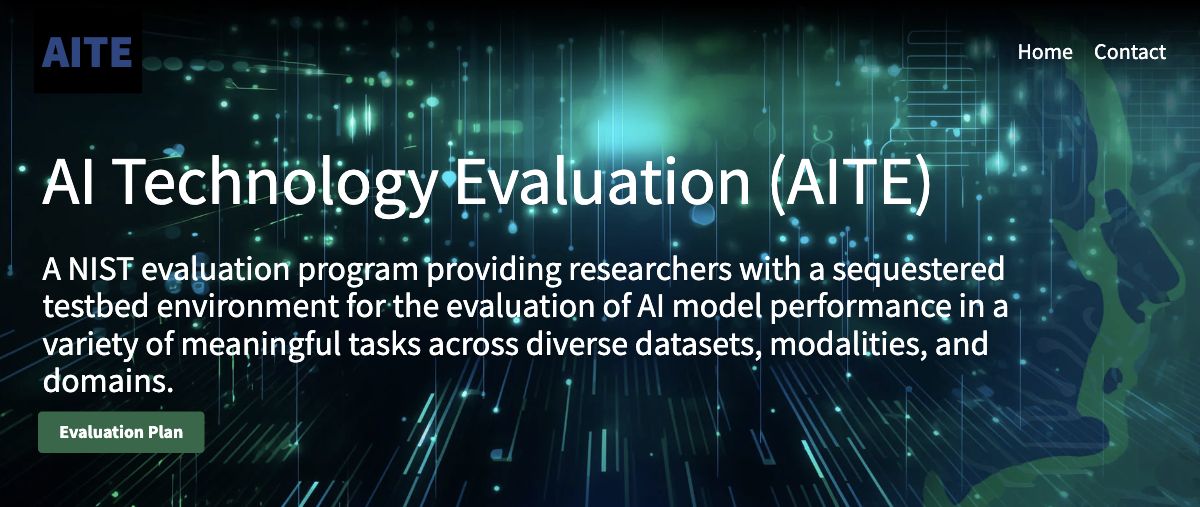 AITE

Home Contact

AI Technology Evaluation (AITE)

A NIST evaluation program providing researchers with a sequestered testbed environment for the evaluation of AI model performance in a variety of meaningful tasks across diverse datasets, modalities, and domains.

Evaluation Plan